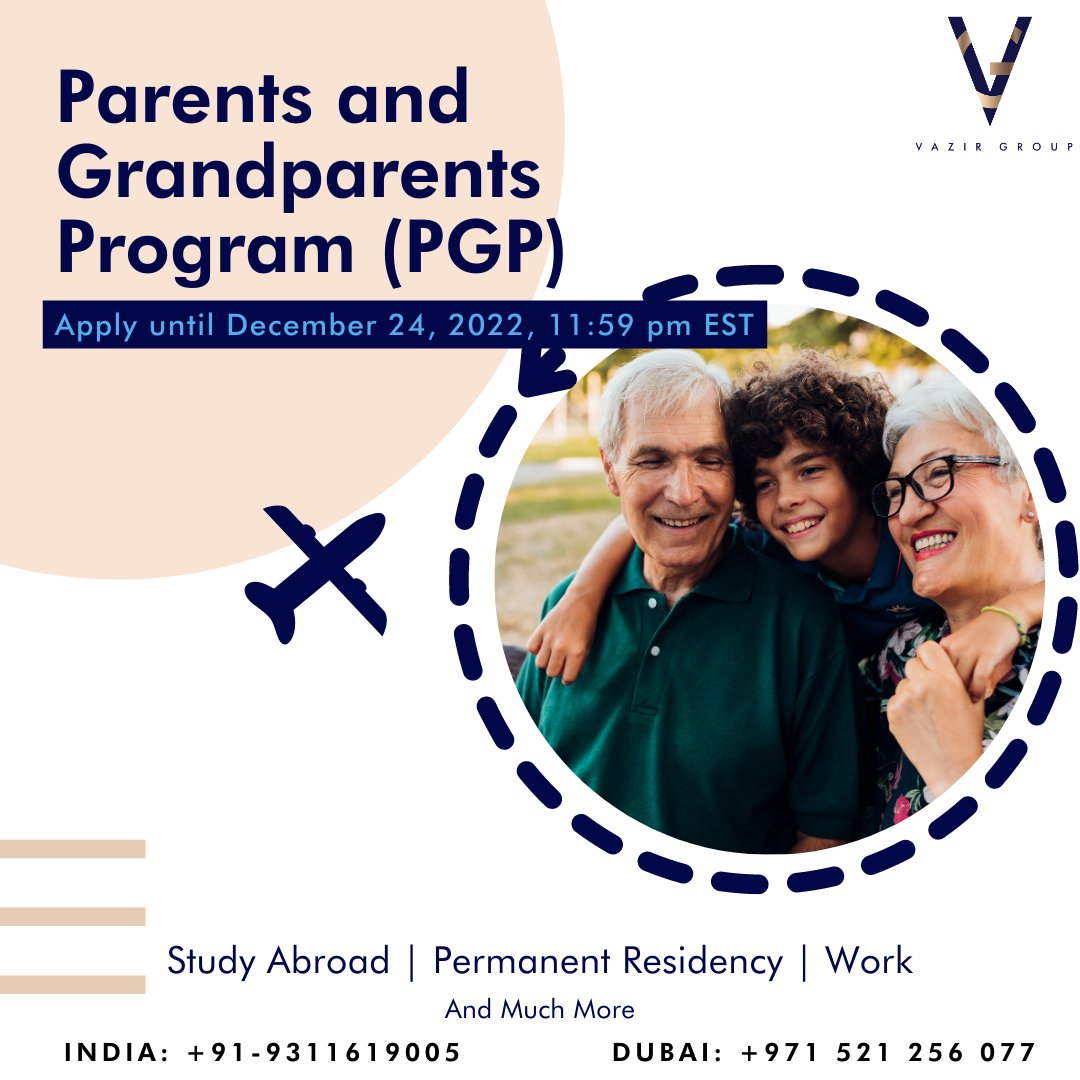 VAZIR GROUP

Parents and Grandparents Program (PGP)

Apply until December 24, 2022, 11:59 pm EST

Study Abroad | Permanent Residency | Work

And Much More

INDIA: +91-9311619005

DUBAI: +971 521 256 077